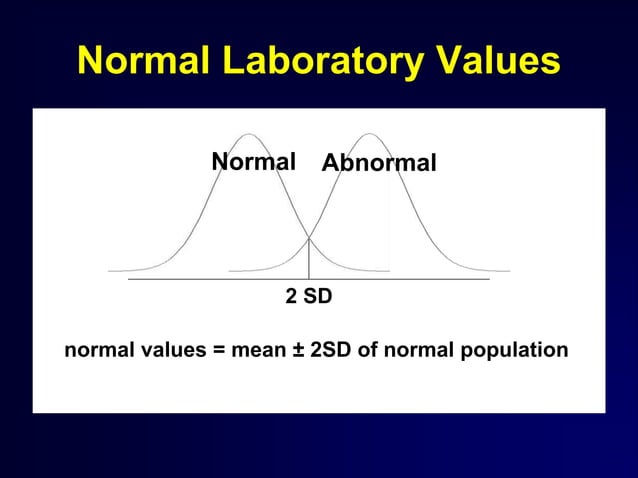 Normal Laboratory Values

Normal Abnormal

2 SD

normal values = mean ± 2SD of normal population